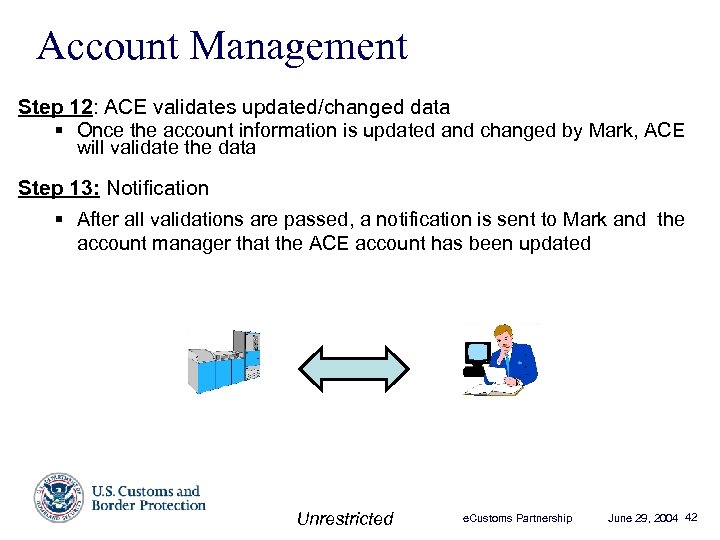 Account Management

Step 12: ACE validates updated/changed data

▪ Once the account information is updated and changed by Mark, ACE will validate the data

Step 13: Notification

▪ After all validations are passed, a notification is sent to Mark and the account manager that the ACE account has been updated

U.S. Customs and Border Protection

Unrestricted

eCustoms Partnership

June 29, 2004

42